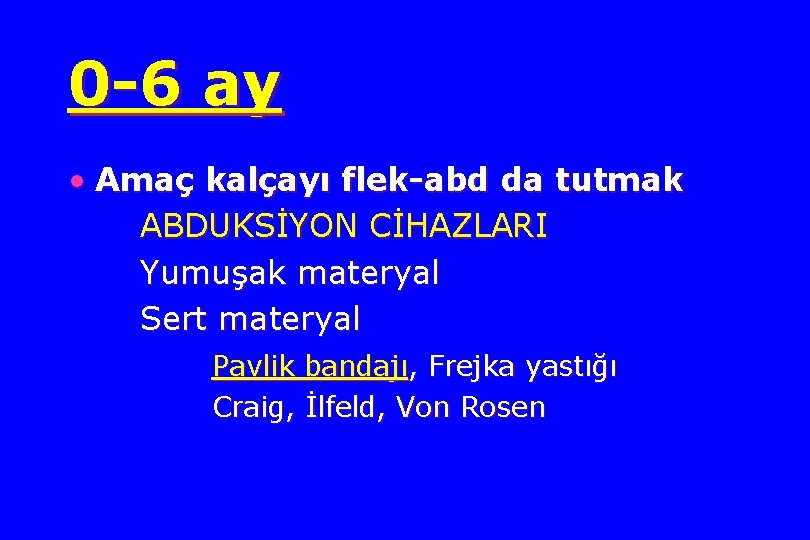 0-6 ay

• Amaç kalçayı flek-abd da tutmak
ABDUKSİYON CİHAZLARI
Yumuşak materyal
Sert materyal
Pavlik bandajı, Frejka yastığı
Craig, İlfeld, Von Rosen